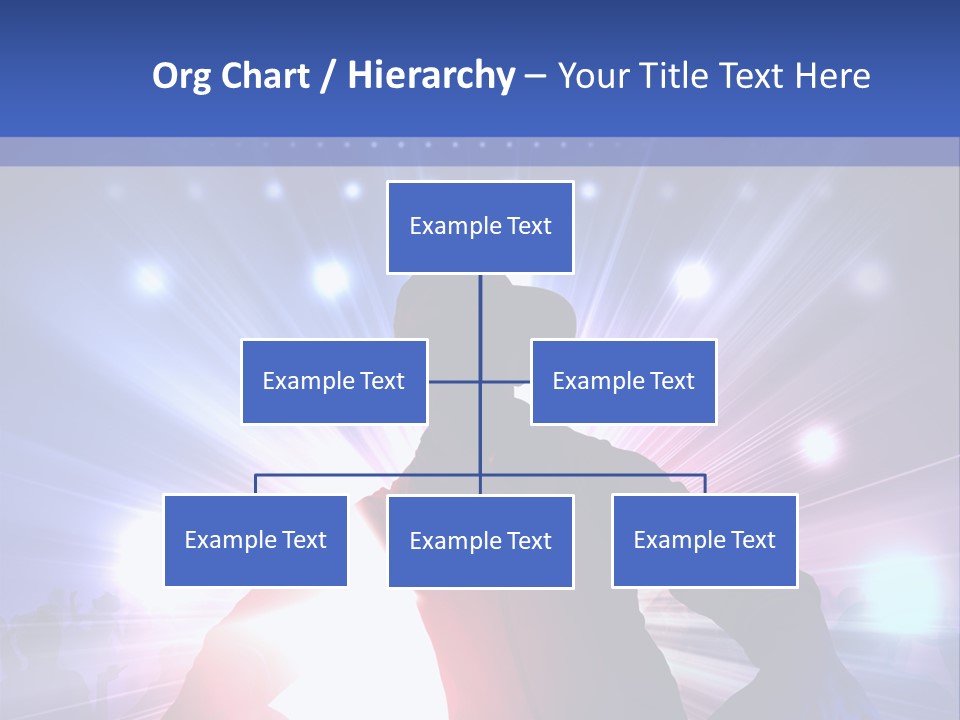 Org Chart / Hierarchy – Your Title Text Here

Example Text

Example Text

Example Text

Example Text

Example Text

Example Text